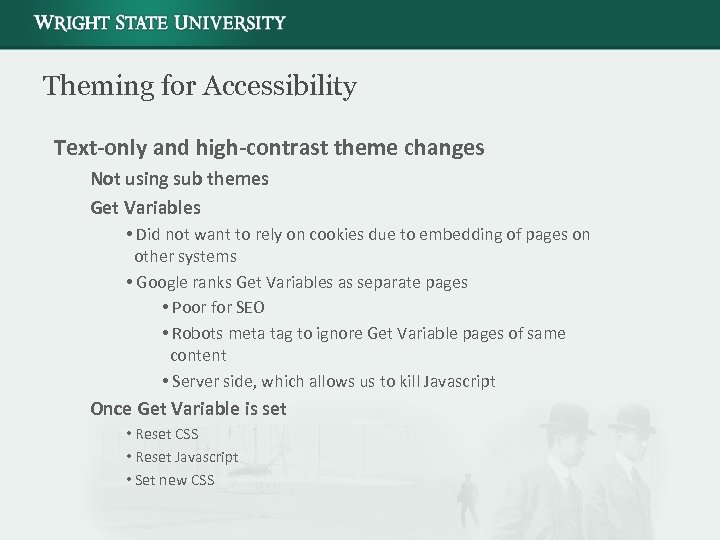 WRIGHT STATE UNIVERSITY

Theming for Accessibility

Text-only and high-contrast theme changes

Not using sub themes

Get Variables

• Did not want to rely on cookies due to embedding of pages on other systems

• Google ranks Get Variables as separate pages

• Poor for SEO

• Robots meta tag to ignore Get Variable pages of same content

• Server side, which allows us to kill Javascript

Once Get Variable is set

• Reset CSS

• Reset Javascript

• Set new CSS